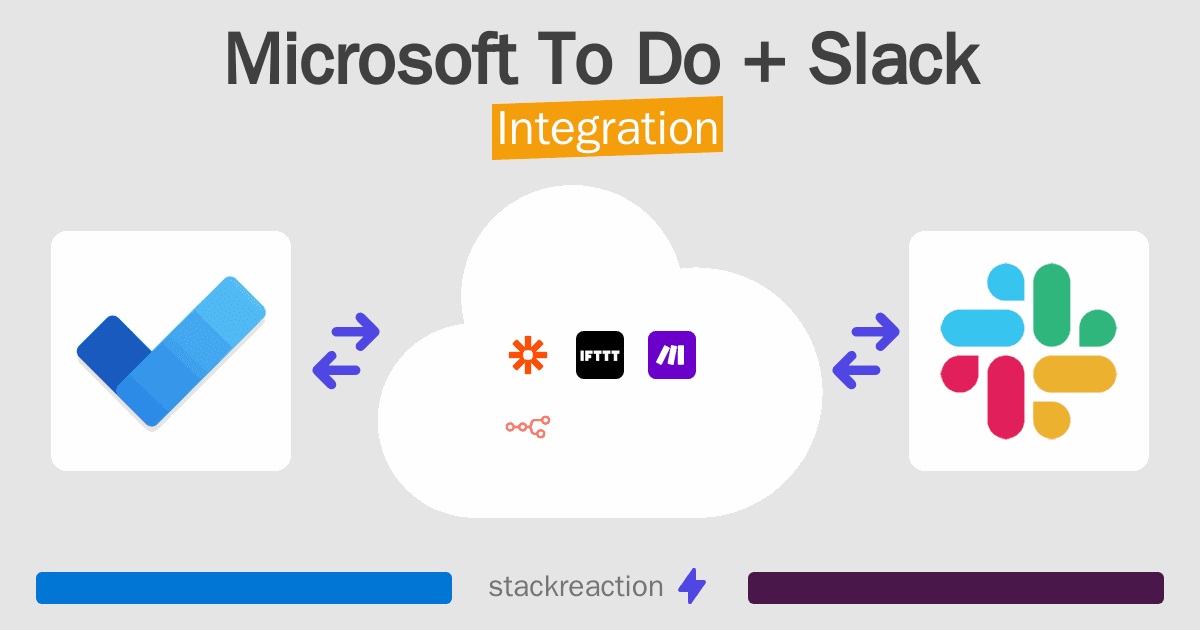 Microsoft To Do + Slack
Integration

IFTTT

stackreaction